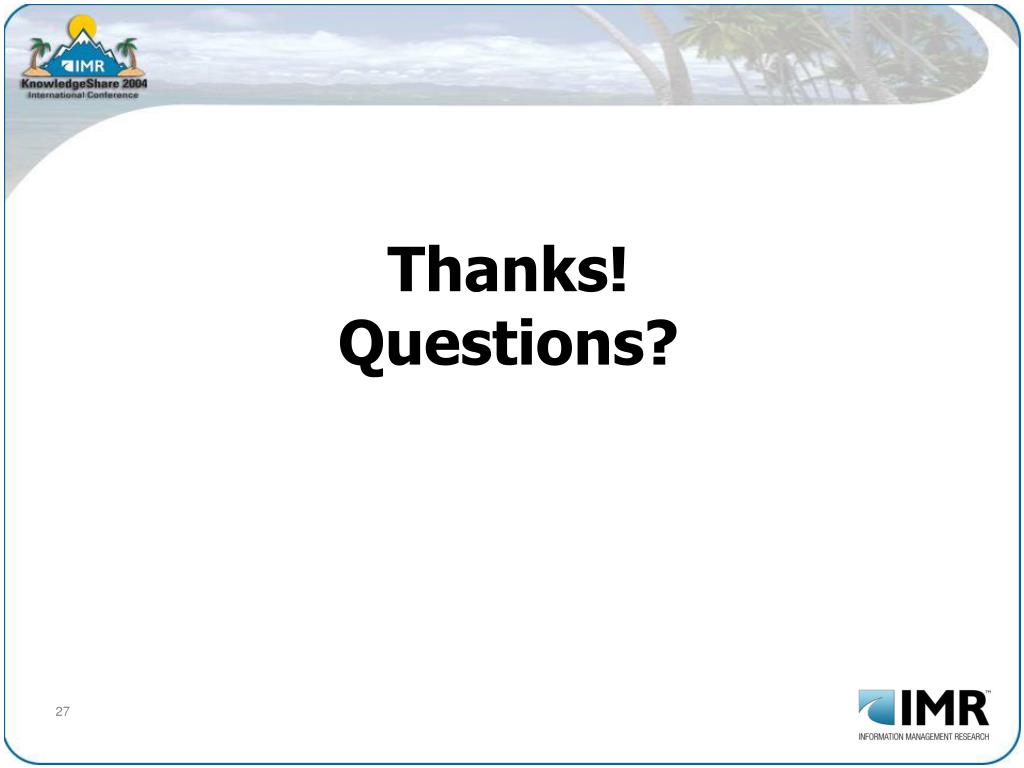 IMR
KnowledgeShare 2004
International Conference

Thanks!
Questions?

27

IMR™
INFORMATION MANAGEMENT RESEARCH